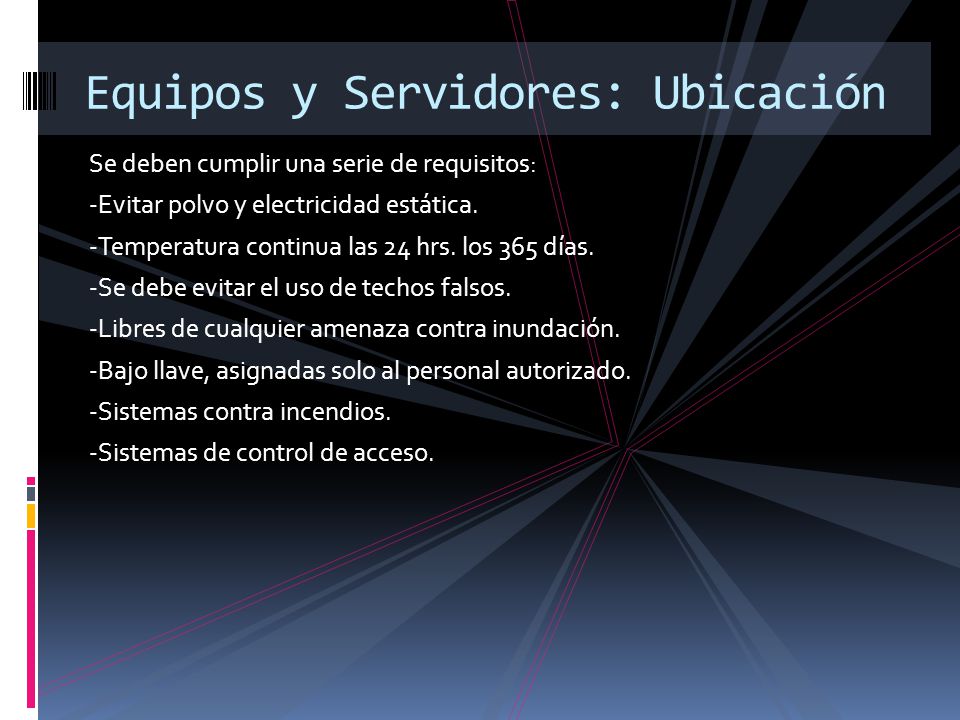 Equipos y Servidores: Ubicación

Se deben cumplir una serie de requisitos:

-Evitar polvo y electricidad estática.

-Temperatura continua las 24 hrs. los 365 días.

-Se debe evitar el uso de techos falsos.

-Libres de cualquier amenaza contra inundación.

-Bajo llave, asignadas solo al personal autorizado.

-Sistemas contra incendios.

-Sistemas de control de acceso.